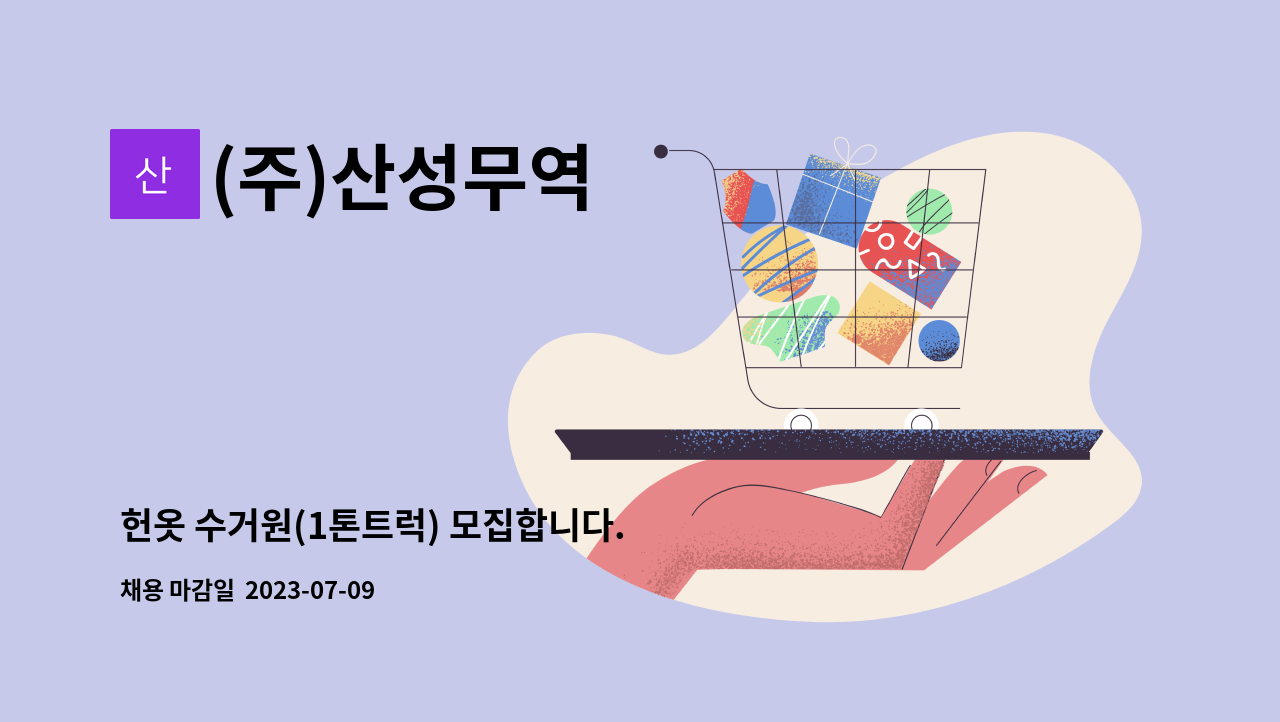 산 (주)산성무역

헌옷 수거원(1톤트럭) 모집합니다.

채용 마감일 2023-07-09